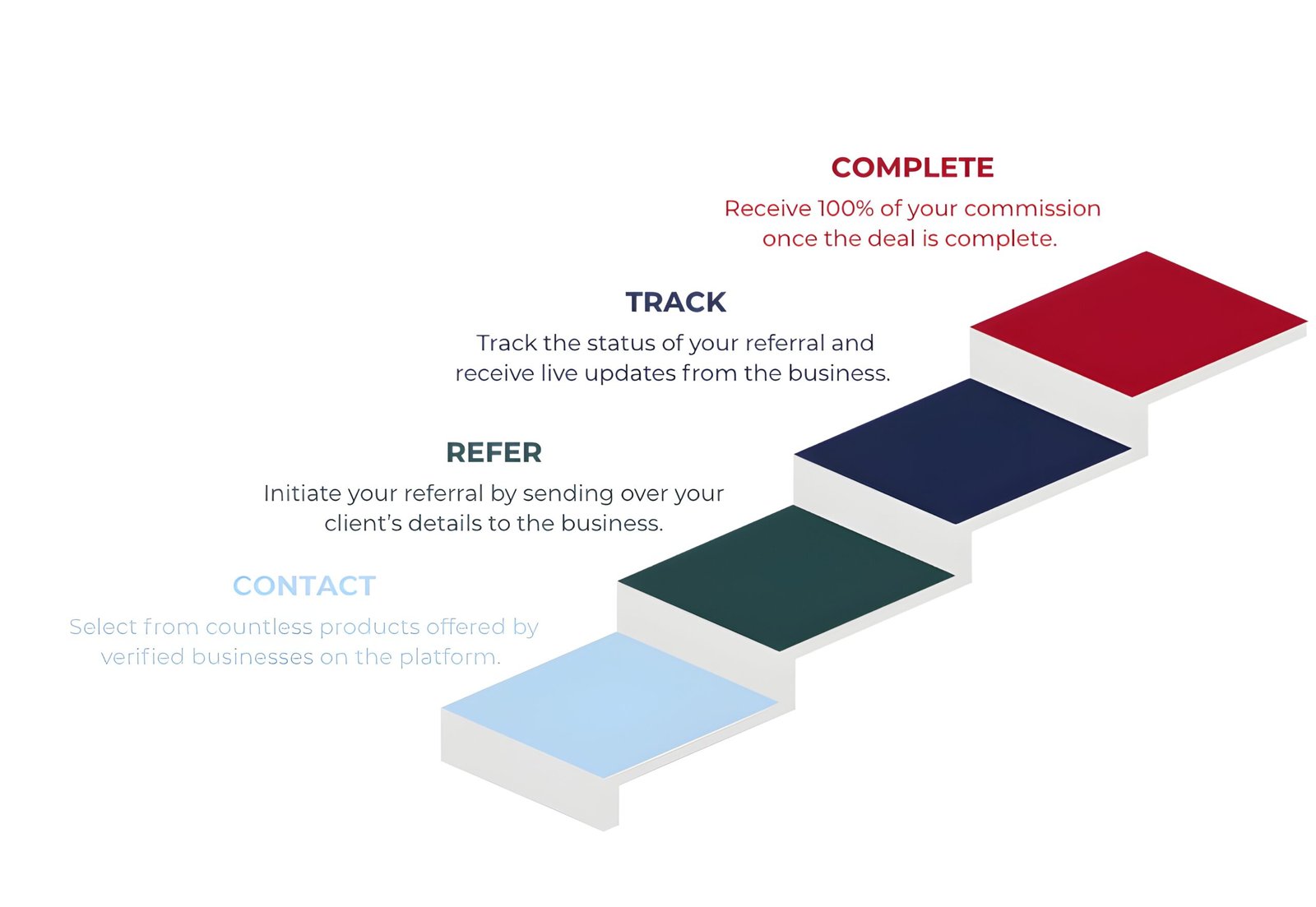 COMPLETE

Receive 100% of your commission once the deal is complete.

TRACK

Track the status of your referral and receive live updates from the business.

REFER

Initiate your referral by sending over your client's details to the business.

CONTACT

Select from countless products offered by verified businesses on the platform.